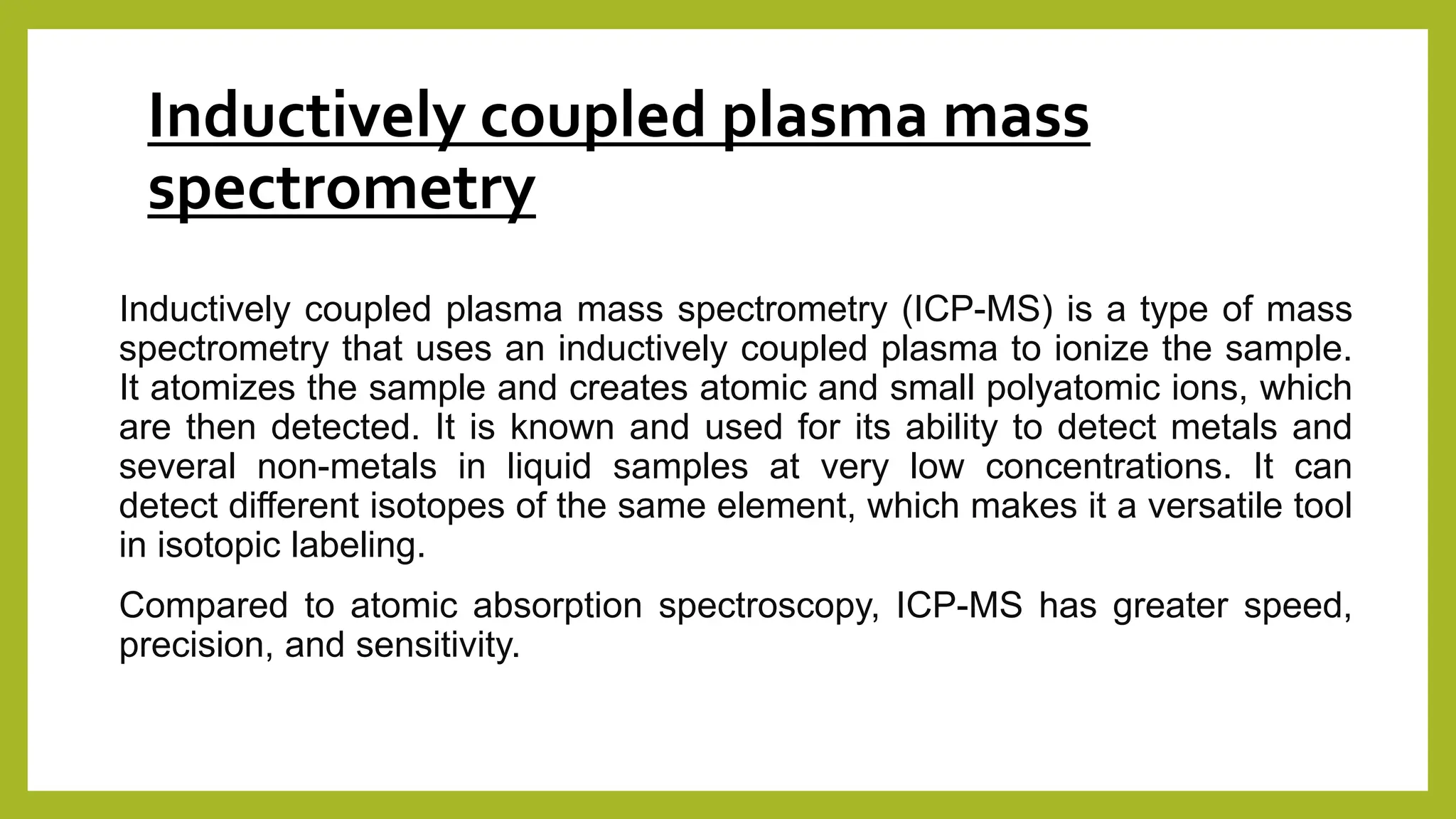 Inductively coupled plasma mass spectrometry

Inductively coupled plasma mass spectrometry (ICP-MS) is a type of mass spectrometry that uses an inductively coupled plasma to ionize the sample. It atomizes the sample and creates atomic and small polyatomic ions, which are then detected. It is known and used for its ability to detect metals and several non-metals in liquid samples at very low concentrations. It can detect different isotopes of the same element, which makes it a versatile tool in isotopic labeling.

Compared to atomic absorption spectroscopy, ICP-MS has greater speed, precision, and sensitivity.